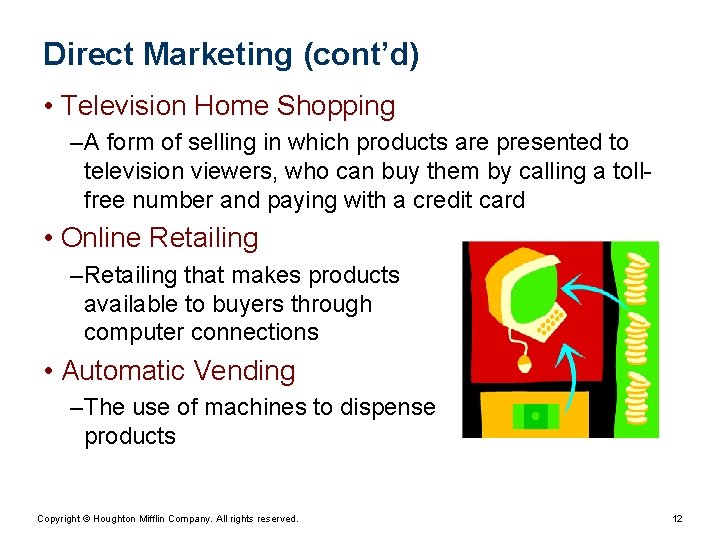 Direct Marketing (cont'd)

• Television Home Shopping

–A form of selling in which products are presented to television viewers, who can buy them by calling a toll-free number and paying with a credit card

• Online Retailing

–Retailing that makes products available to buyers through computer connections

• Automatic Vending

–The use of machines to dispense products

Copyright © Houghton Mifflin Company. All rights reserved.

12